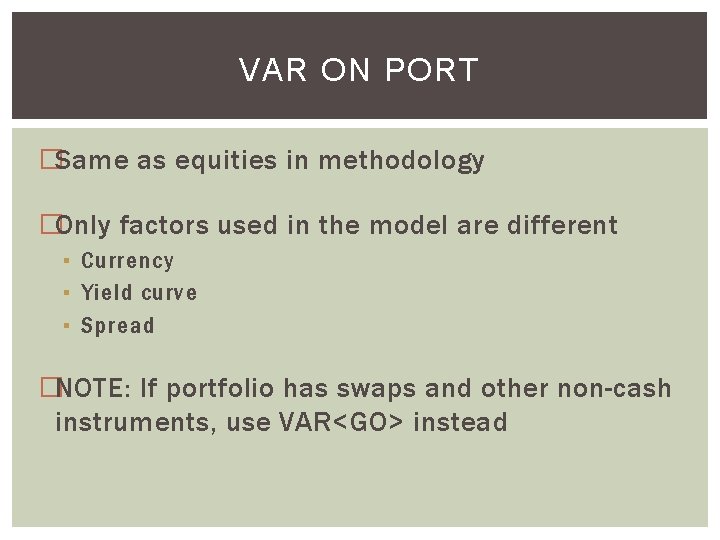 VAR ON PORT

Same as equities in methodology

Only factors used in the model are different
- Currency
- Yield curve
- Spread

NOTE: If portfolio has swaps and other non-cash instruments, use VAR<GO> instead